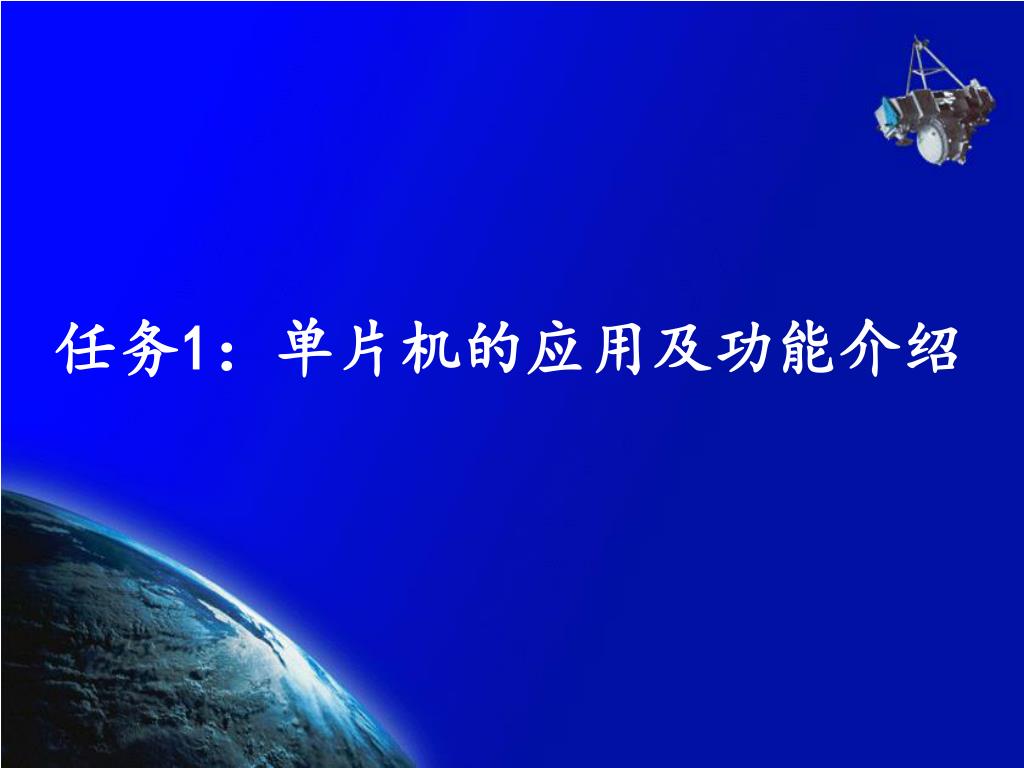 任务1：单片机的应用及功能介绍